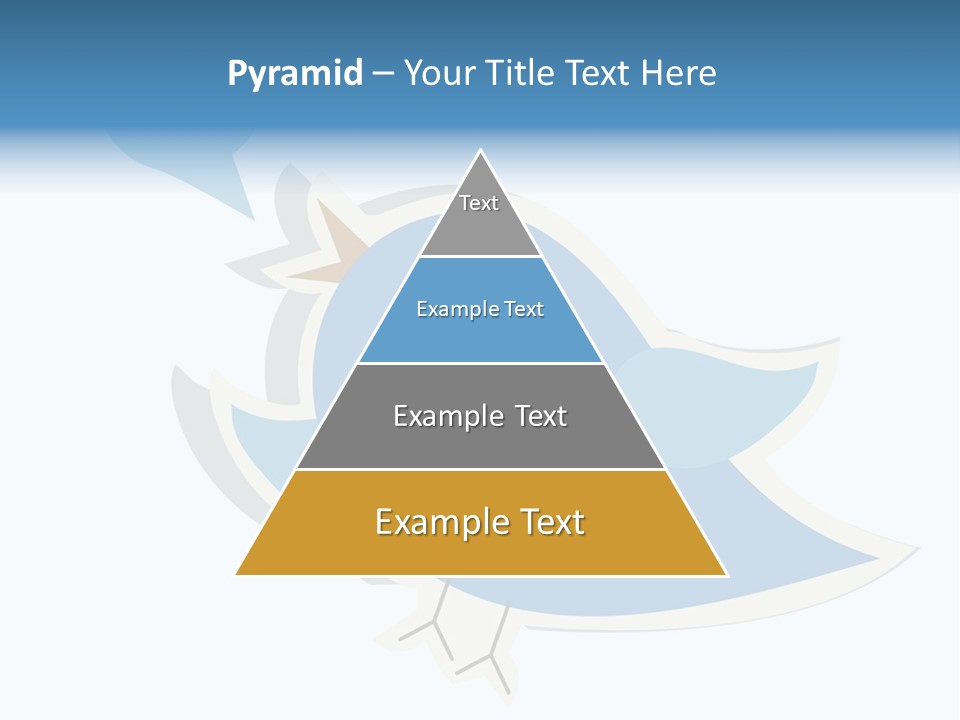 Pyramid – Your Title Text Here

Text

Example Text

Example Text

Example Text